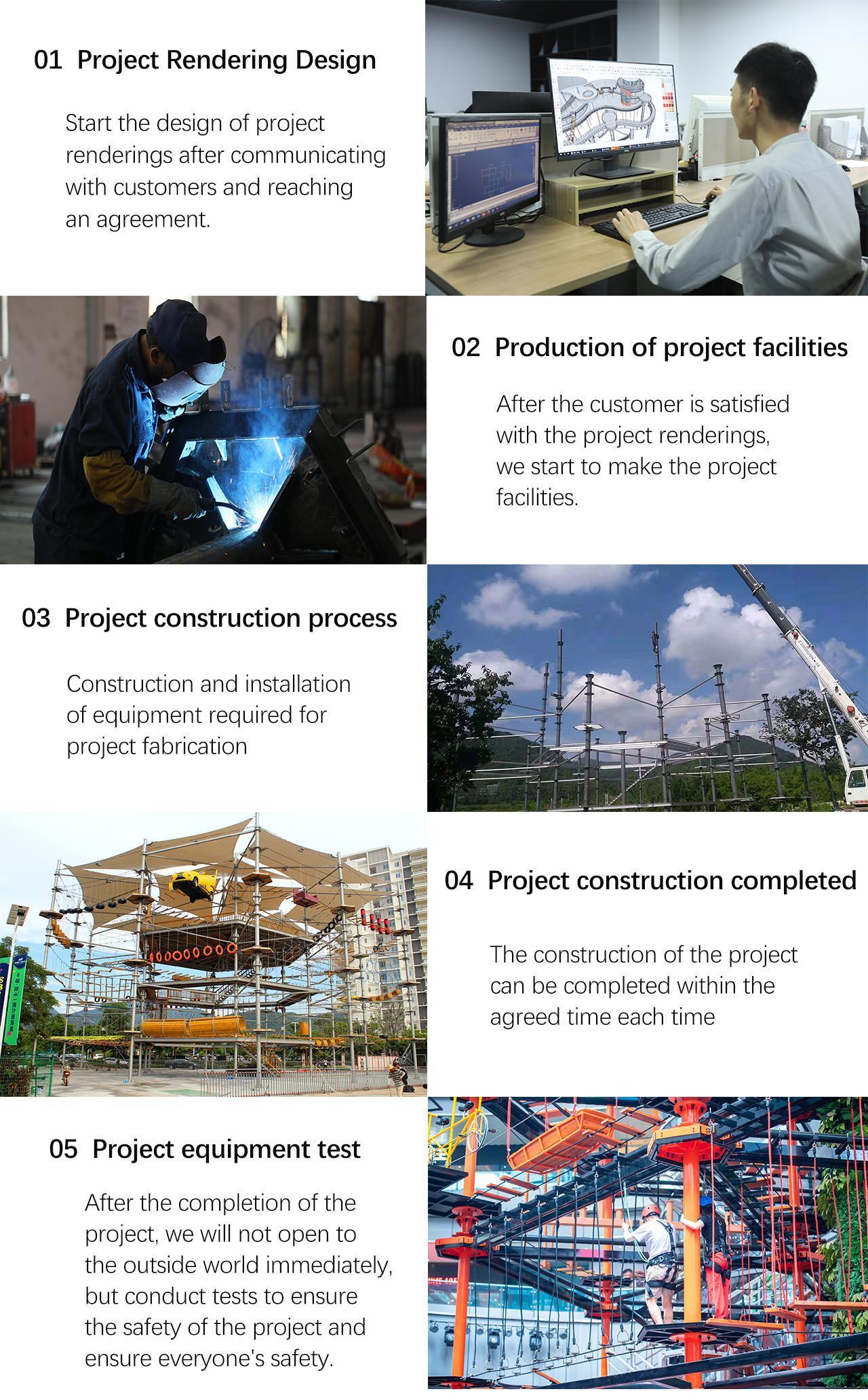 01 Project Rendering Design

Start the design of project renderings after communicating with customers and reaching an agreement.

02 Production of project facilities

After the customer is satisfied with the project renderings, we start to make the project facilities.

03 Project construction process

Construction and installation of equipment required for project fabrication

04 Project construction completed

The construction of the project can be completed within the agreed time each time

05 Project equipment test

After the completion of the project, we will not open to the outside world immediately, but conduct tests to ensure the safety of the project and ensure everyone's safety.